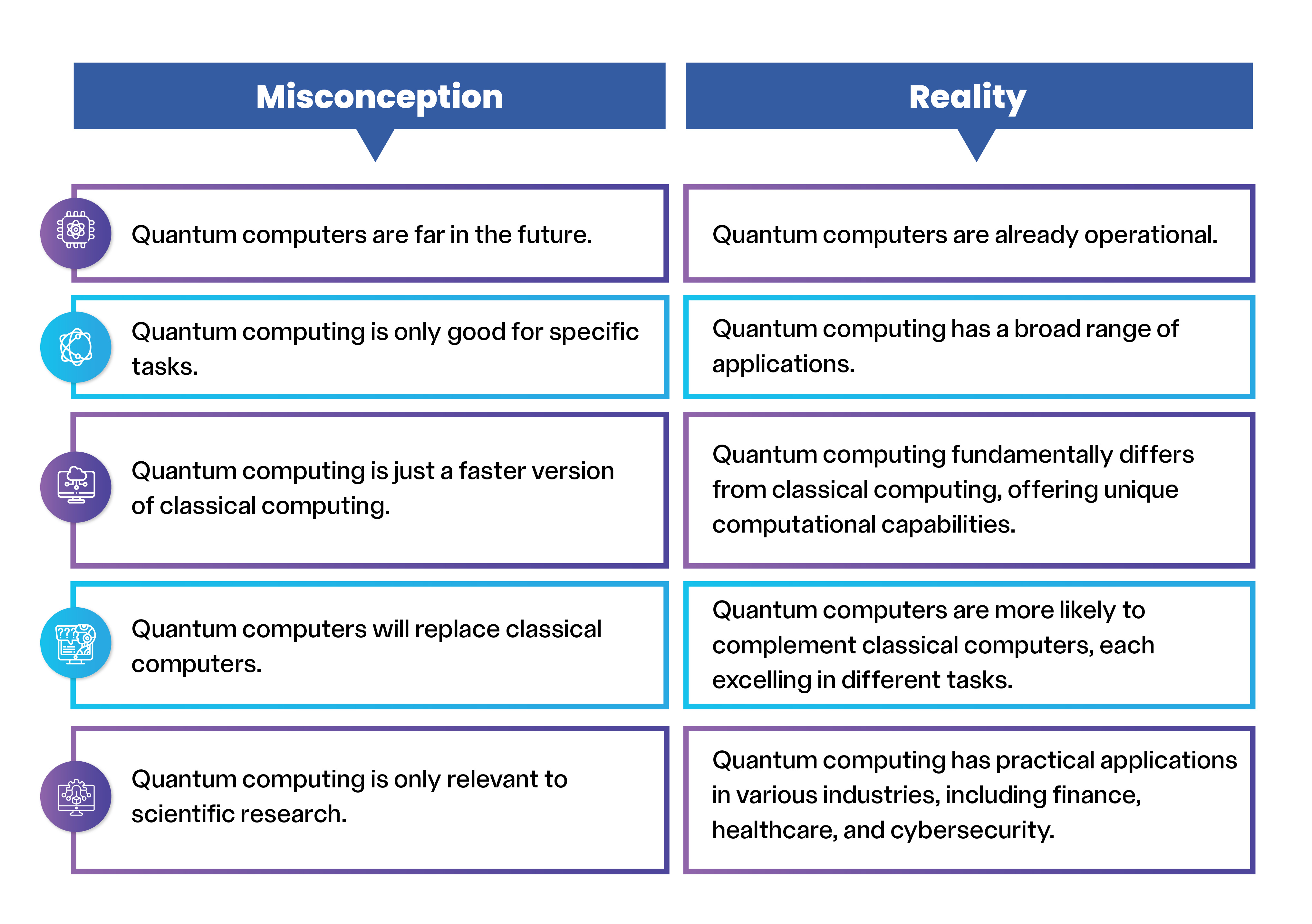 | Misconception | Reality |
|---|---|
| Quantum computers are far in the future. | Quantum computers are already operational. |
| Quantum computing is only good for specific tasks. | Quantum computing has a broad range of applications. |
| Quantum computing is just a faster version of classical computing. | Quantum computing fundamentally differs from classical computing, offering unique computational capabilities. |
| Quantum computers will replace classical computers. | Quantum computers are more likely to complement classical computers, each excelling in different tasks. |
| Quantum computing is only relevant to scientific research. | Quantum computing has practical applications in various industries, including finance, healthcare, and cybersecurity. |